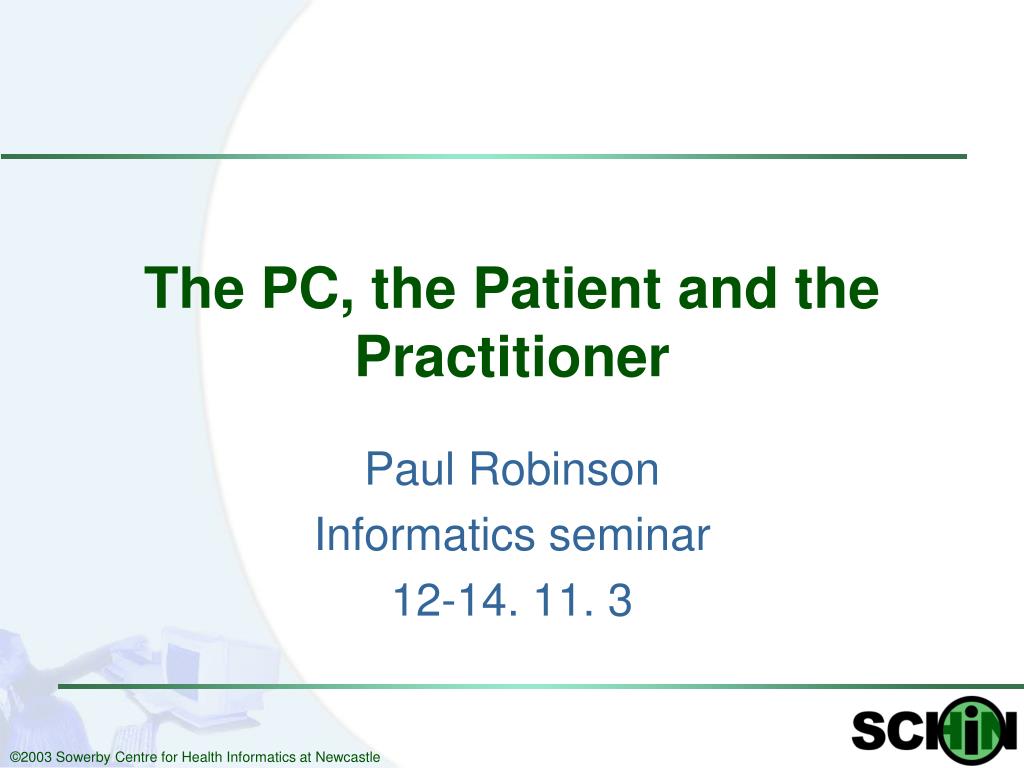 The PC, the Patient and the Practitioner

Paul Robinson
Informatics seminar
12-14. 11. 3

©2003 Sowerby Centre for Health Informatics at Newcastle

SCHIN